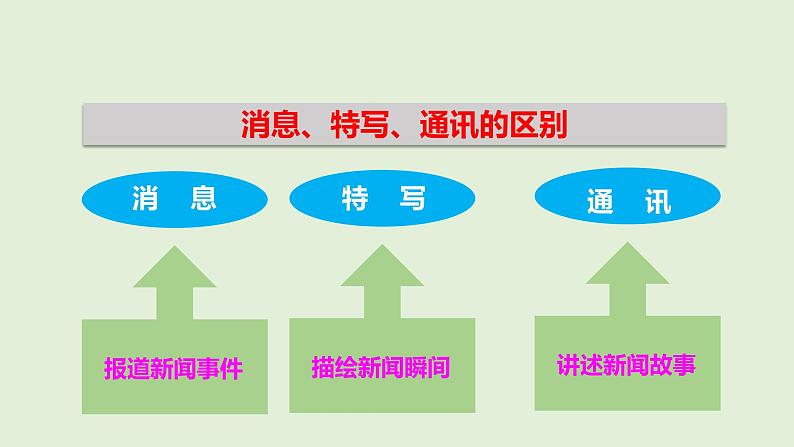 消息、特写、通讯的区别

消　息

特　写

通　讯

报道新闻事件

描绘新闻瞬间

讲述新闻故事